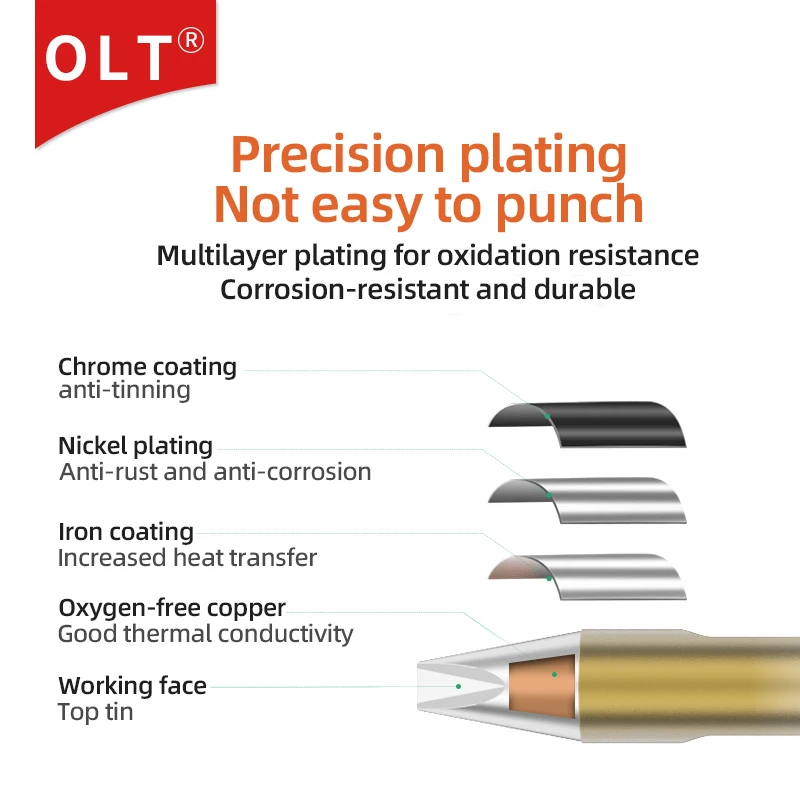 OLT®

Precision plating
Not easy to punch

Multilayer plating for oxidation resistance
Corrosion-resistant and durable

Chrome coating
anti-tinning

Nickel plating
Anti-rust and anti-corrosion

Iron coating
Increased heat transfer

Oxygen-free copper
Good thermal conductivity

Working face
Top tin